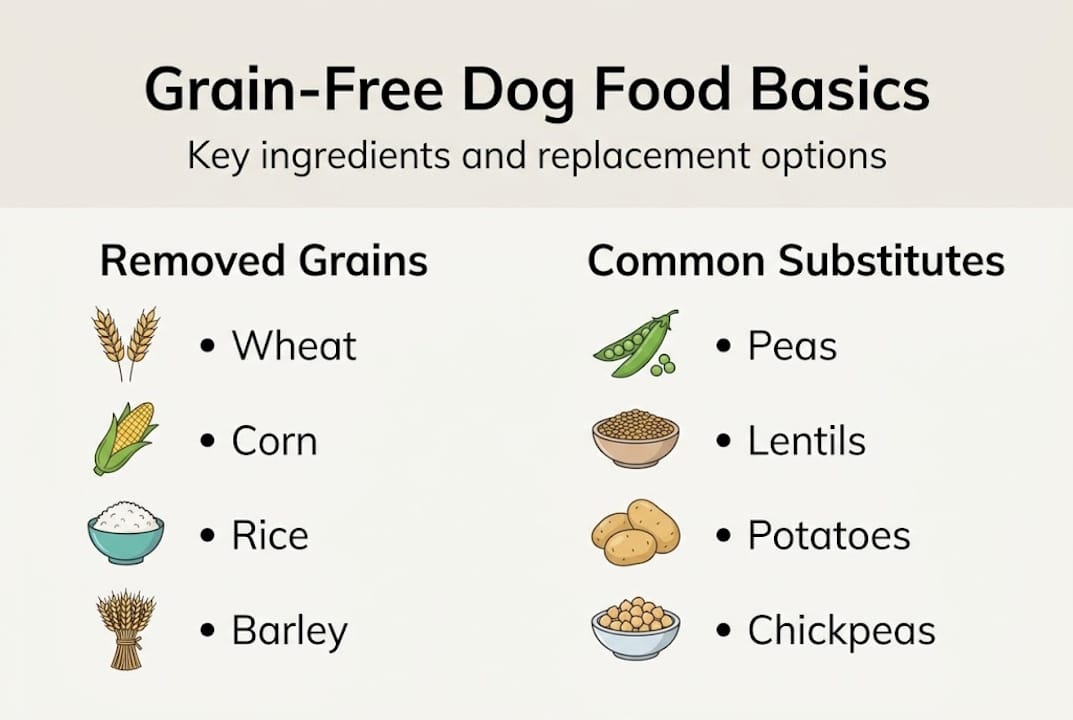 Grain-Free Dog Food Basics

Key ingredients and replacement options

Removed Grains

• Wheat
• Corn
• Rice
• Barley

Common Substitutes

• Peas
• Lentils
• Potatoes
• Chickpeas